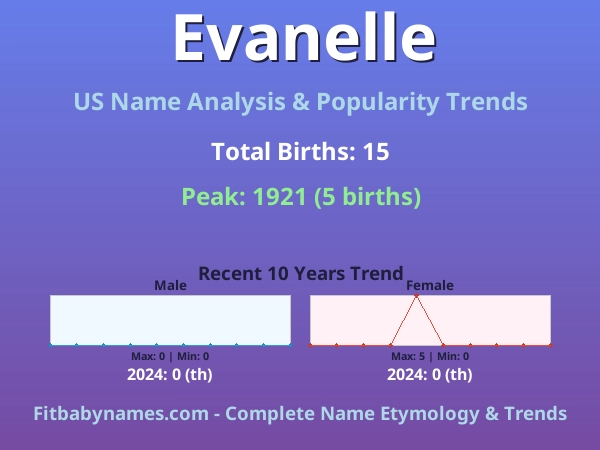 Evanelle

US Name Analysis & Popularity Trends

Total Births: 15

Peak: 1921 (5 births)

Recent 10 Years Trend

Male

Max: 0 | Min: 0

2024: 0 (th)

Female

Max: 5 | Min: 0

2024: 0 (th)

Fitbabynames.com - Complete Name Etymology & Trends